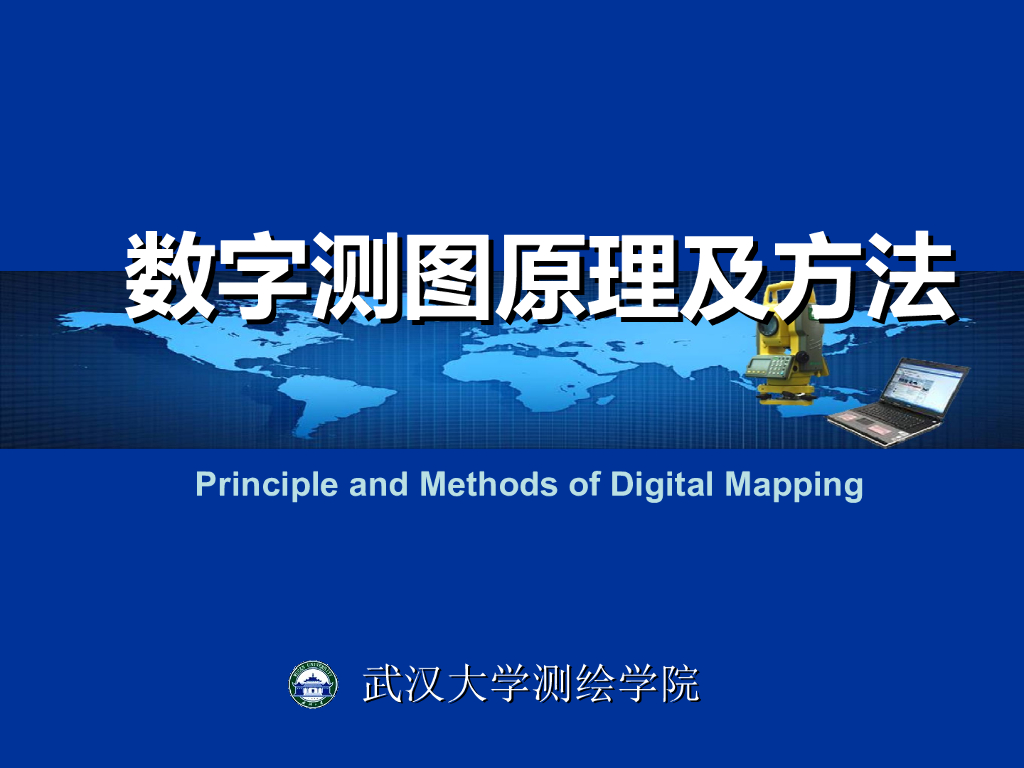 数字测图原理及方法

Principle and Methods of Digital Mapping

武汉大学测绘学院